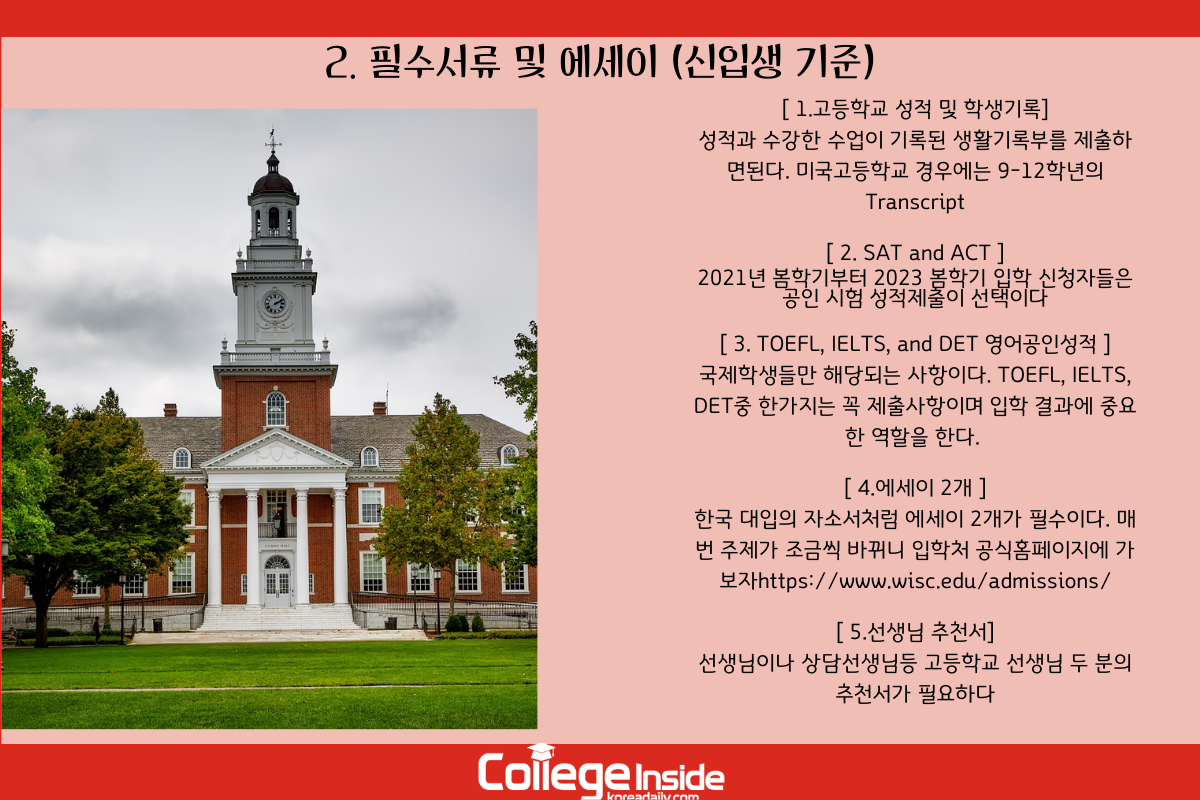 2. 필수서류 및 에세이 (신입생 기준)

[ 1.고등학교 성적 및 학생기록]
성적과 수강한 수업이 기록된 생활기록부를 제출하면된다. 미국고등학교 경우에는 9-12학년의 Transcript

[ 2. SAT and ACT ]
2021년 봄학기부터 2023 봄학기 입학 신청자들은 공인 시험 성적제출이 선택이다

[ 3. TOEFL, IELTS, and DET 영어공인성적 ]
국제학생들만 해당되는 사항이다. TOEFL, IELTS, DET중 한가지는 꼭 제출사항이며 입학 결과에 중요한 역할을 한다.

[ 4.에세이 2개 ]
한국 대입의 자소서처럼 에세이 2개가 필수이다. 매번 주제가 조금씩 바뀌니 입학처 공식홈페이지에 가보자https://www.wisc.edu/admissions/

[ 5.선생님 추천서]
선생님이나 상담선생님등 고등학교 선생님 두 분의 추천서가 필요하다

College Inside
koreadaily.com